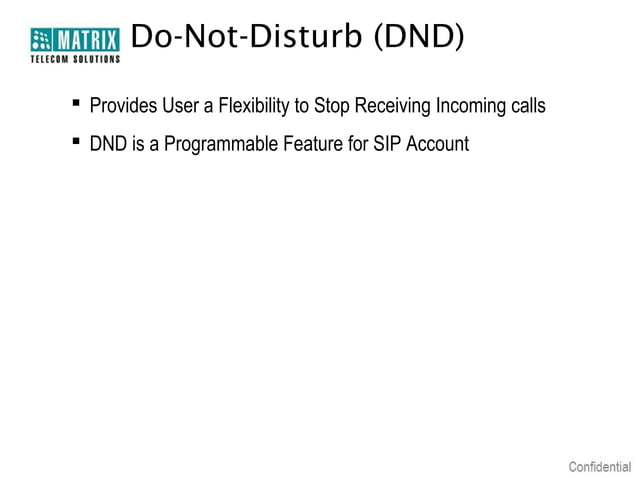 MATRIX
TELECOM SOLUTIONS

Do-Not-Disturb (DND)

▪ Provides User a Flexibility to Stop Receiving Incoming calls

▪ DND is a Programmable Feature for SIP Account

Confidential